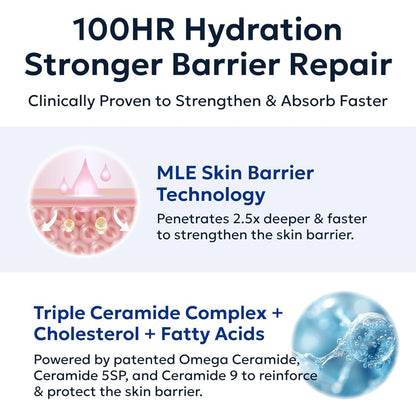 100HR Hydration
Stronger Barrier Repair

Clinically Proven to Strengthen & Absorb Faster

MLE Skin Barrier Technology

Penetrates 2.5x deeper & faster to strengthen the skin barrier.

Triple Ceramide Complex + Cholesterol + Fatty Acids

Powered by patented Omega Ceramide, Ceramide 5SP, and Ceramide 9 to reinforce & protect the skin barrier.